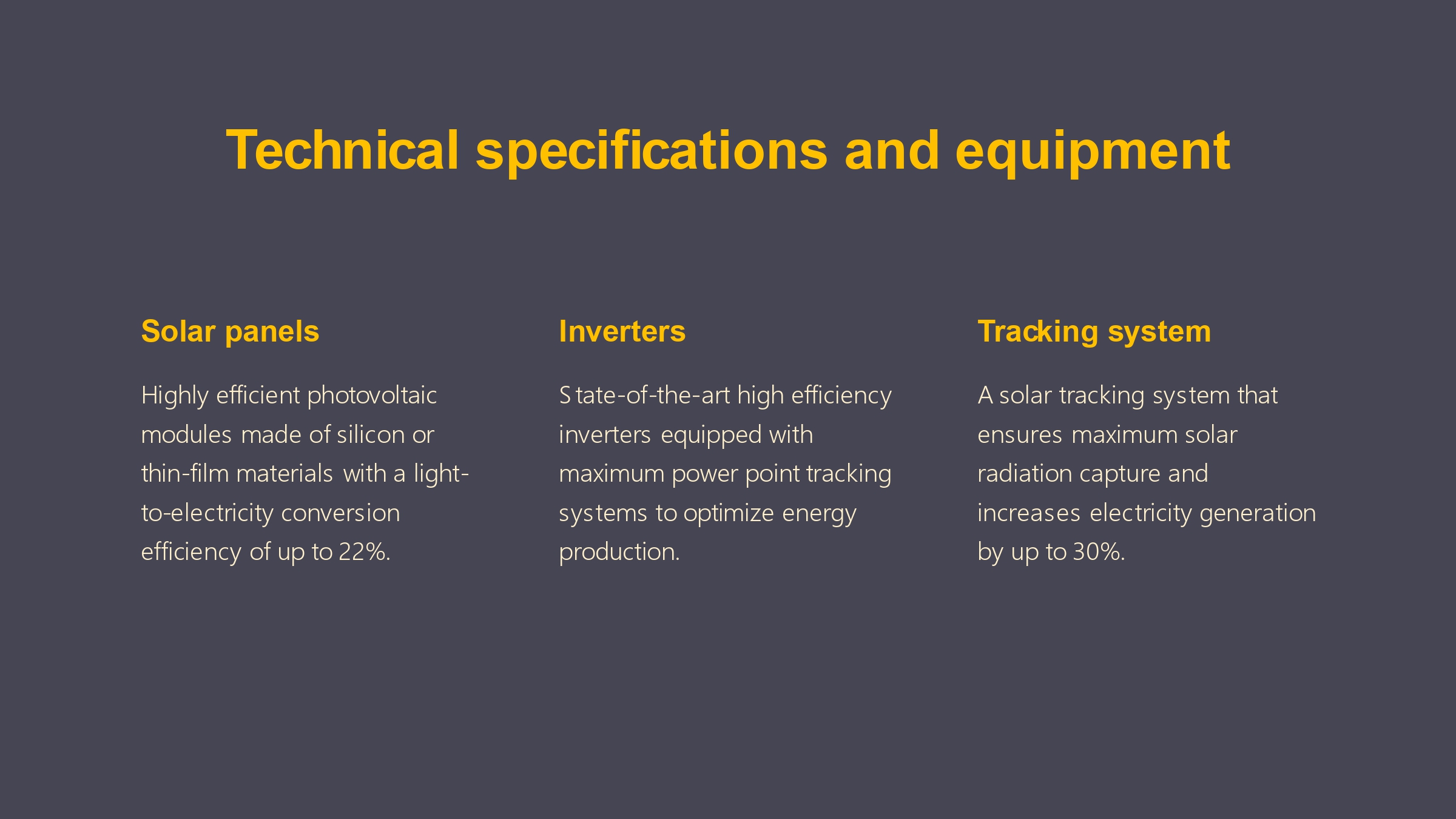 Technical specifications and equipment

Solar panels

Highly efficient photovoltaic modules made of silicon or thin-film materials with a light-to-electricity conversion efficiency of up to 22%.

Inverters

State-of-the-art high efficiency inverters equipped with maximum power point tracking systems to optimize energy production.

Tracking system

A solar tracking system that ensures maximum solar radiation capture and increases electricity generation by up to 30%.